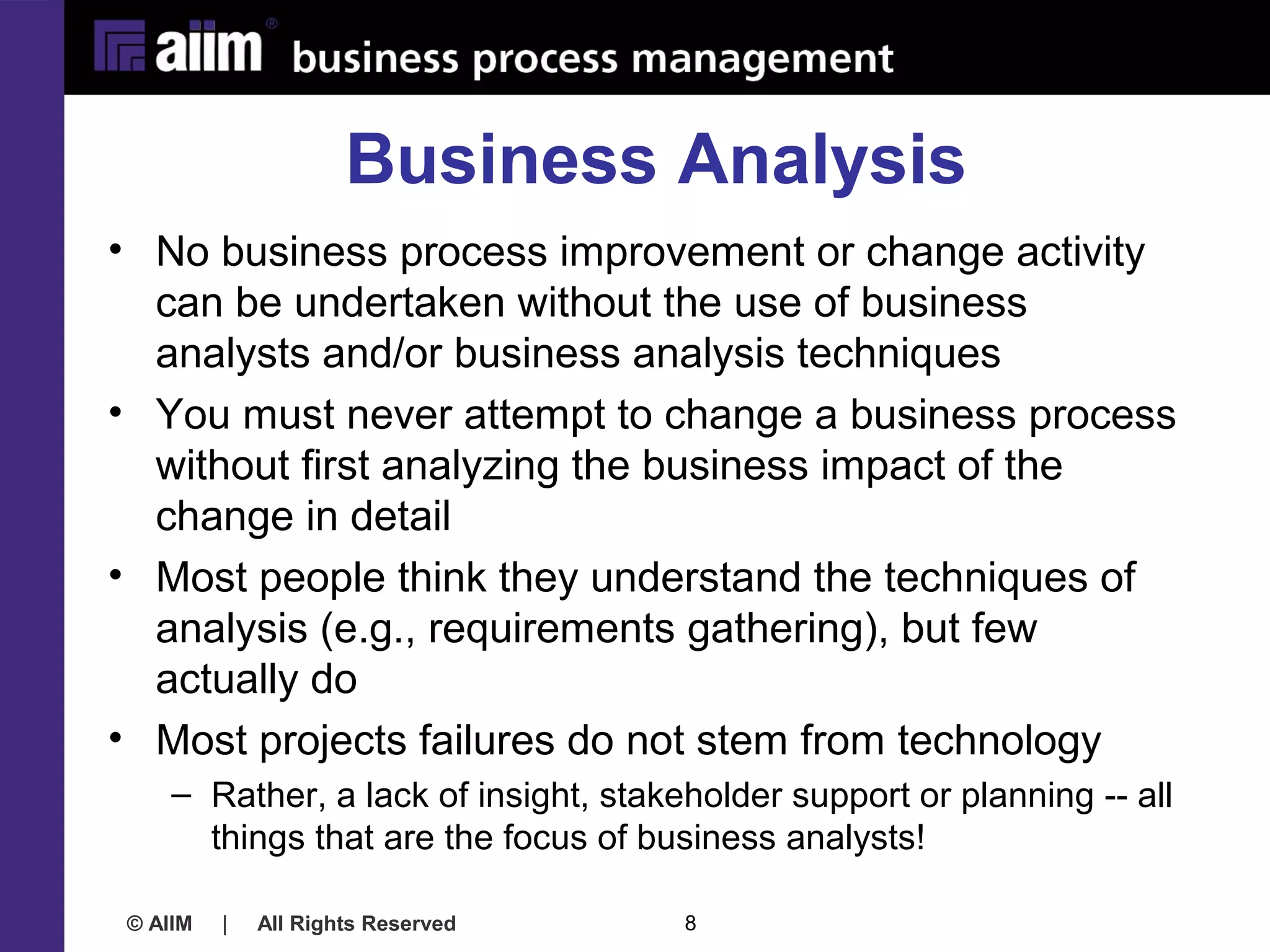 aiim® business process management

Business Analysis

• No business process improvement or change activity can be undertaken without the use of business analysts and/or business analysis techniques
• You must never attempt to change a business process without first analyzing the business impact of the change in detail
• Most people think they understand the techniques of analysis (e.g., requirements gathering), but few actually do
• Most projects failures do not stem from technology
– Rather, a lack of insight, stakeholder support or planning -- all things that are the focus of business analysts!

© AIIM | All Rights Reserved 8